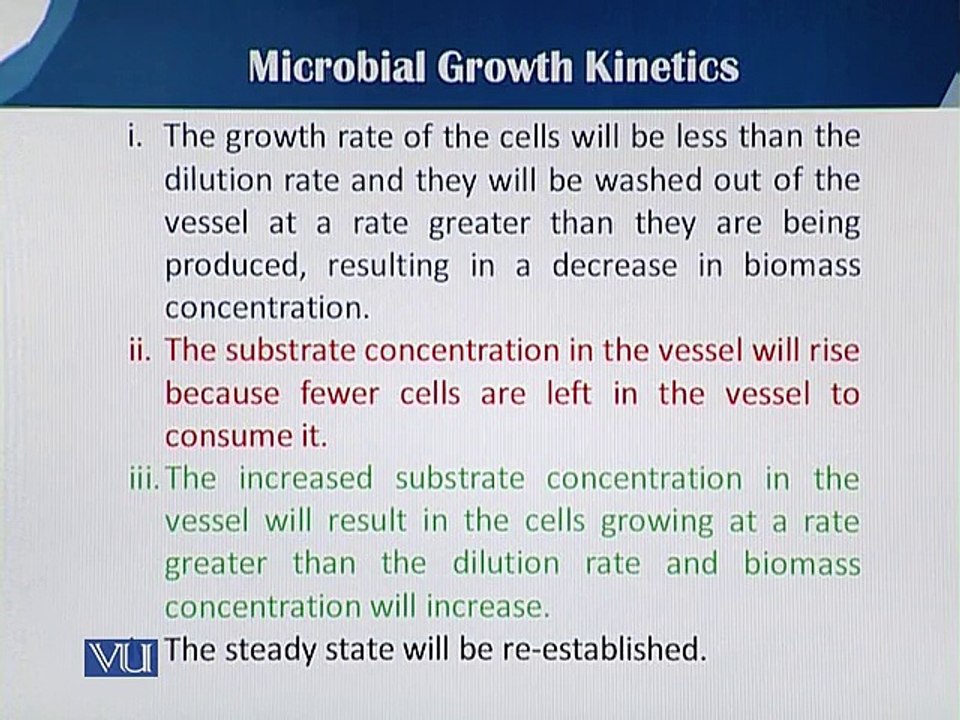 Microbial Growth Kinetics

i. The growth rate of the cells will be less than the dilution rate and they will be washed out of the vessel at a rate greater than they are being produced, resulting in a decrease in biomass concentration.

ii. The substrate concentration in the vessel will rise because fewer cells are left in the vessel to consume it.

iii. The increased substrate concentration in the vessel will result in the cells growing at a rate greater than the dilution rate and biomass concentration will increase.

VU The steady state will be re-established.